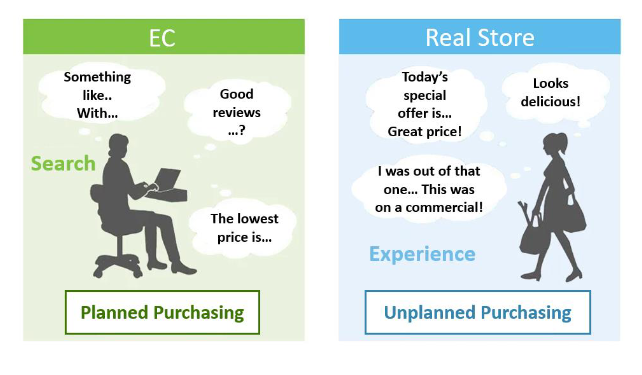 EC

Something like.. With...

Good reviews ...?

Search

The lowest price is...

Planned Purchasing

Real Store

Today's special offer is... Great price!

Looks delicious!

I was out of that one... This was on a commercial!

Experience

Unplanned Purchasing